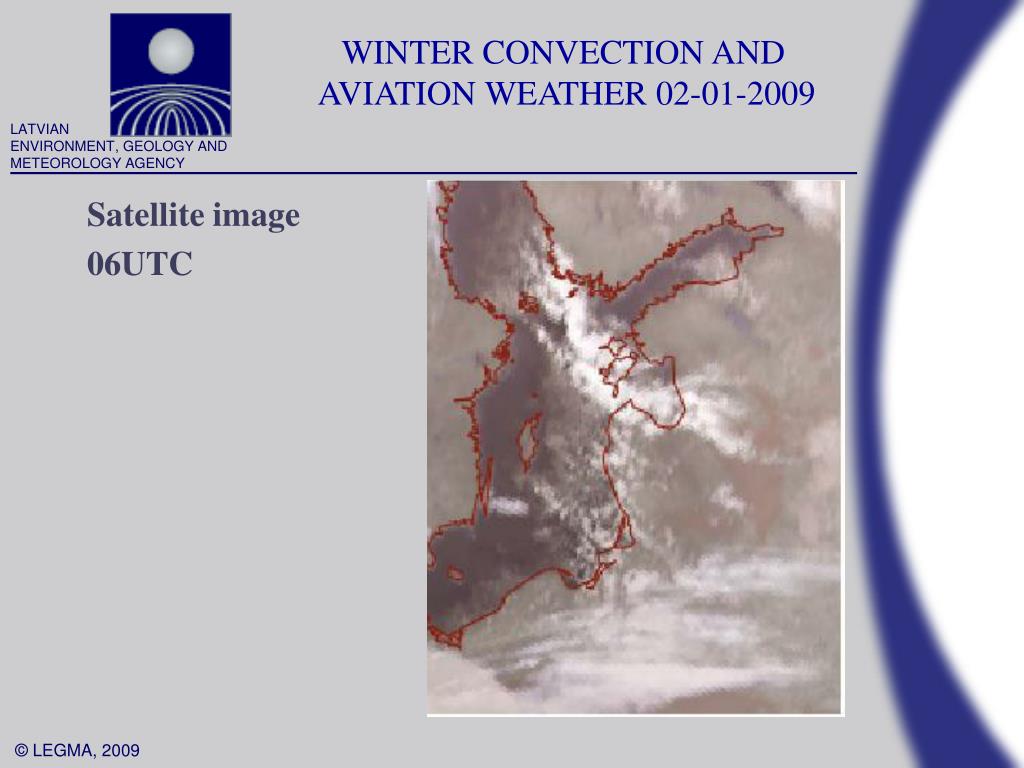 LATVIAN ENVIRONMENT, GEOLOGY AND METEOROLOGY AGENCY

WINTER CONVECTION AND AVIATION WEATHER 02-01-2009

Satellite image

06UTC

© LEGMA, 2009